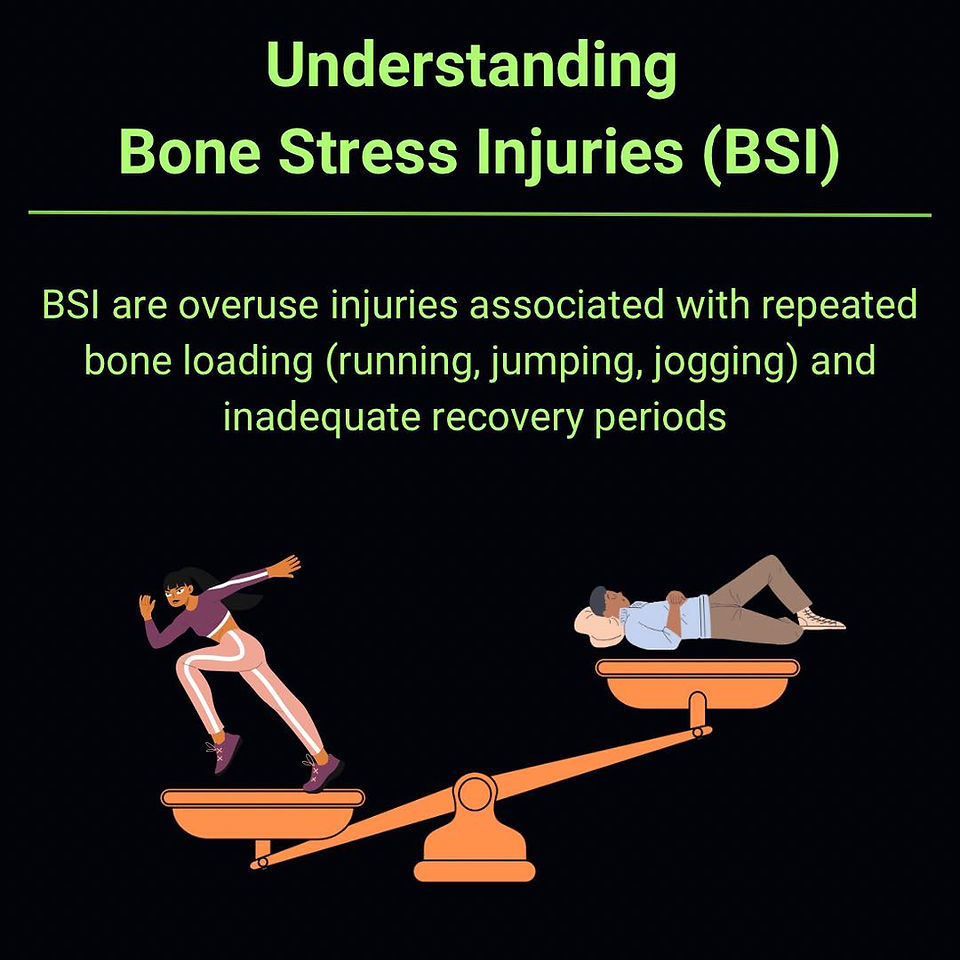 Understanding
Bone Stress Injuries (BSI)

BSI are overuse injuries associated with repeated bone loading (running, jumping, jogging) and inadequate recovery periods